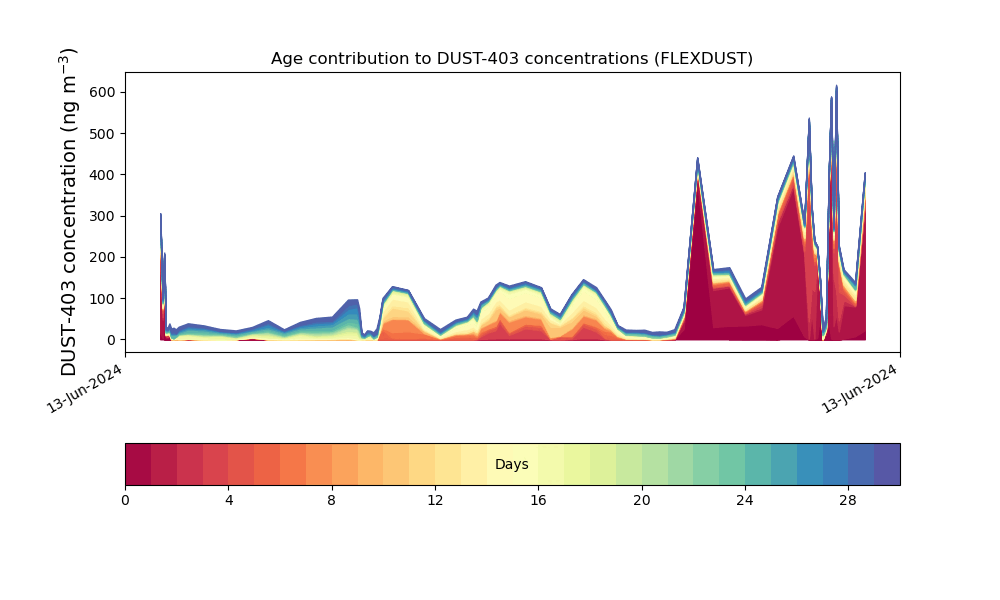 Age contribution to DUST-403 concentrations (FLEXDUST)

DUST-403 concentration (ng m$^{-3}$)

600
500
400
300
200
100
0

13-Jun-2024
13-Jun-2024

Days

0
4
8
12
16
20
24
28